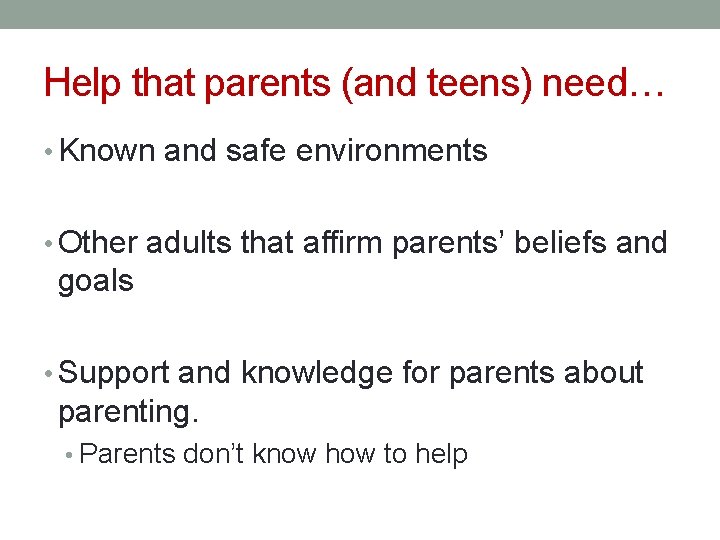 Help that parents (and teens) need…

• Known and safe environments

• Other adults that affirm parents’ beliefs and goals

• Support and knowledge for parents about parenting.
  • Parents don’t know how to help